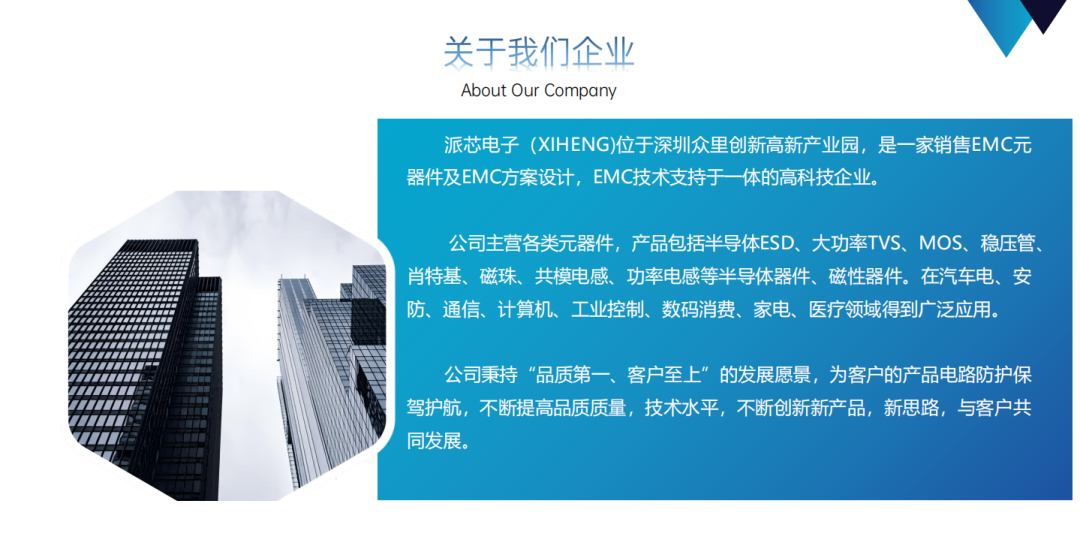 关于我们企业

About Our Company

派芯电子（XIHENG)位于深圳众里创新高新产业园，是一家销售EMC元器件及EMC方案设计，EMC技术支持于一体的高科技企业。

公司主营各类元器件，产品包括半导体ESD、大功率TVS、MOS、稳压管、肖特基、磁珠、共模电感、功率电感等半导体器件、磁性器件。在汽车电、安防、通信、计算机、工业控制、数码消费、家电、医疗领域得到广泛应用。

公司秉持“品质第一、客户至上”的发展愿景，为客户的产品电路防护保驾护航，不断提高品质质量，技术水平，不断创新新产品，新思路，与客户共同发展。